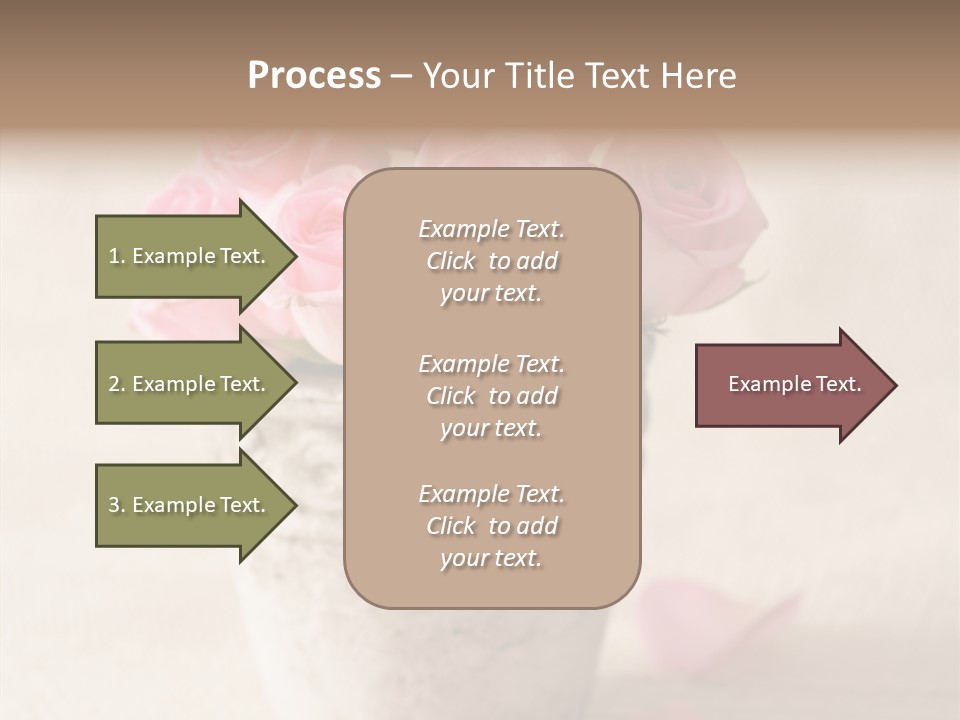 Process – Your Title Text Here

1. Example Text.

2. Example Text.

3. Example Text.

Example Text. Click to add your text.

Example Text. Click to add your text.

Example Text. Click to add your text.

Example Text.